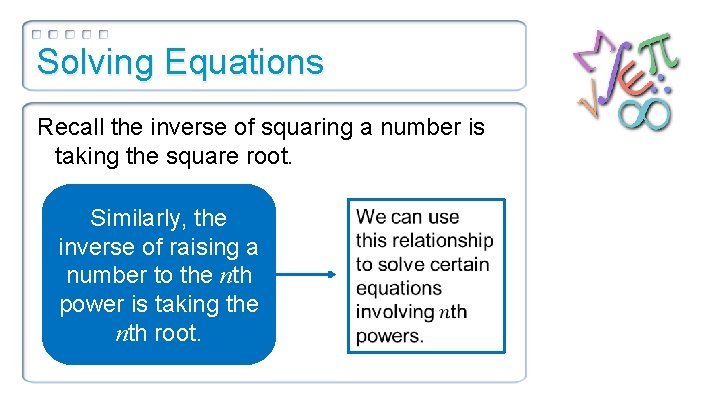 Solving Equations

Recall the inverse of squaring a number is taking the square root.

Similarly, the inverse of raising a number to the $n$th power is taking the $n$th root.

We can use this relationship to solve certain equations involving $n$th powers.